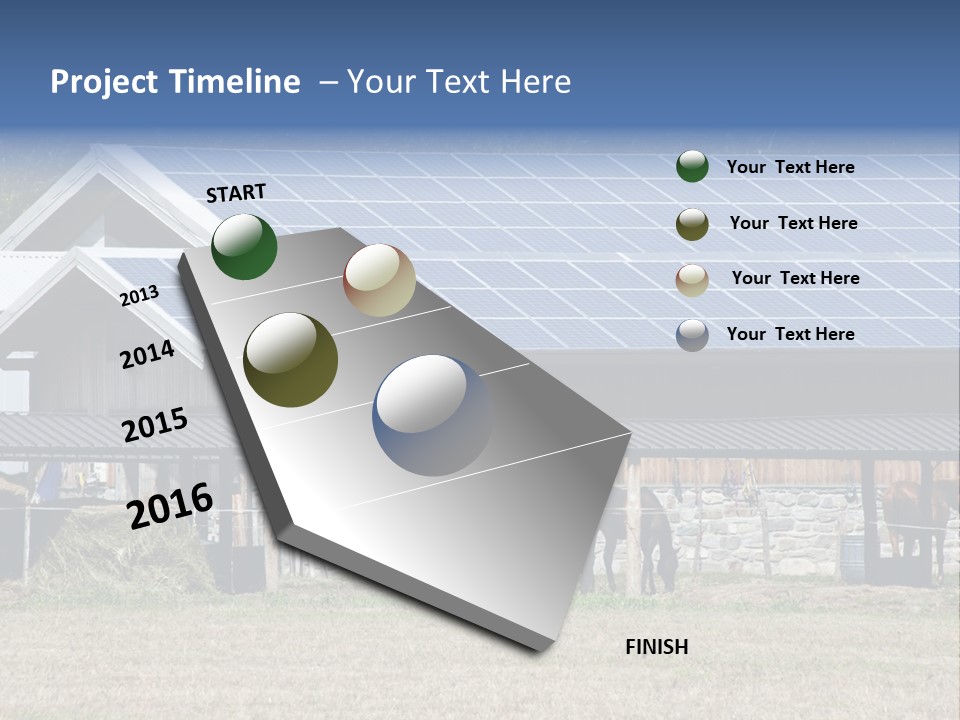 Project Timeline – Your Text Here

START

2013

2014

2015

2016

FINISH

Your Text Here

Your Text Here

Your Text Here

Your Text Here